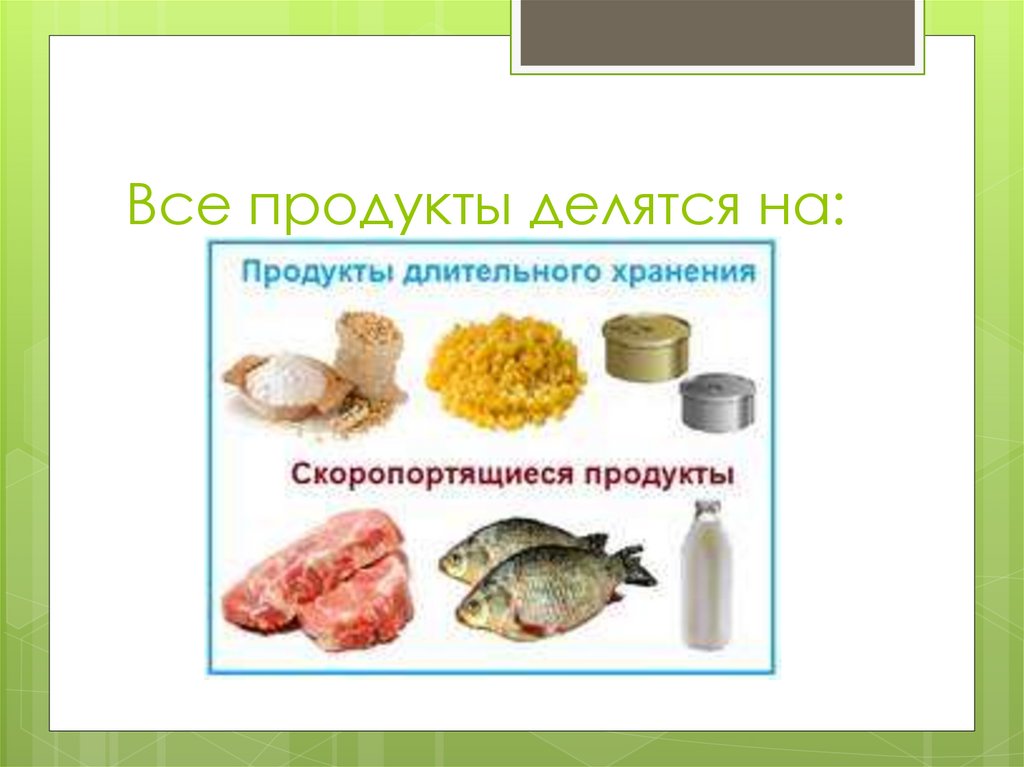 Все продукты делятся на:

Продукты длительного хранения

Скоропортящиеся продукты